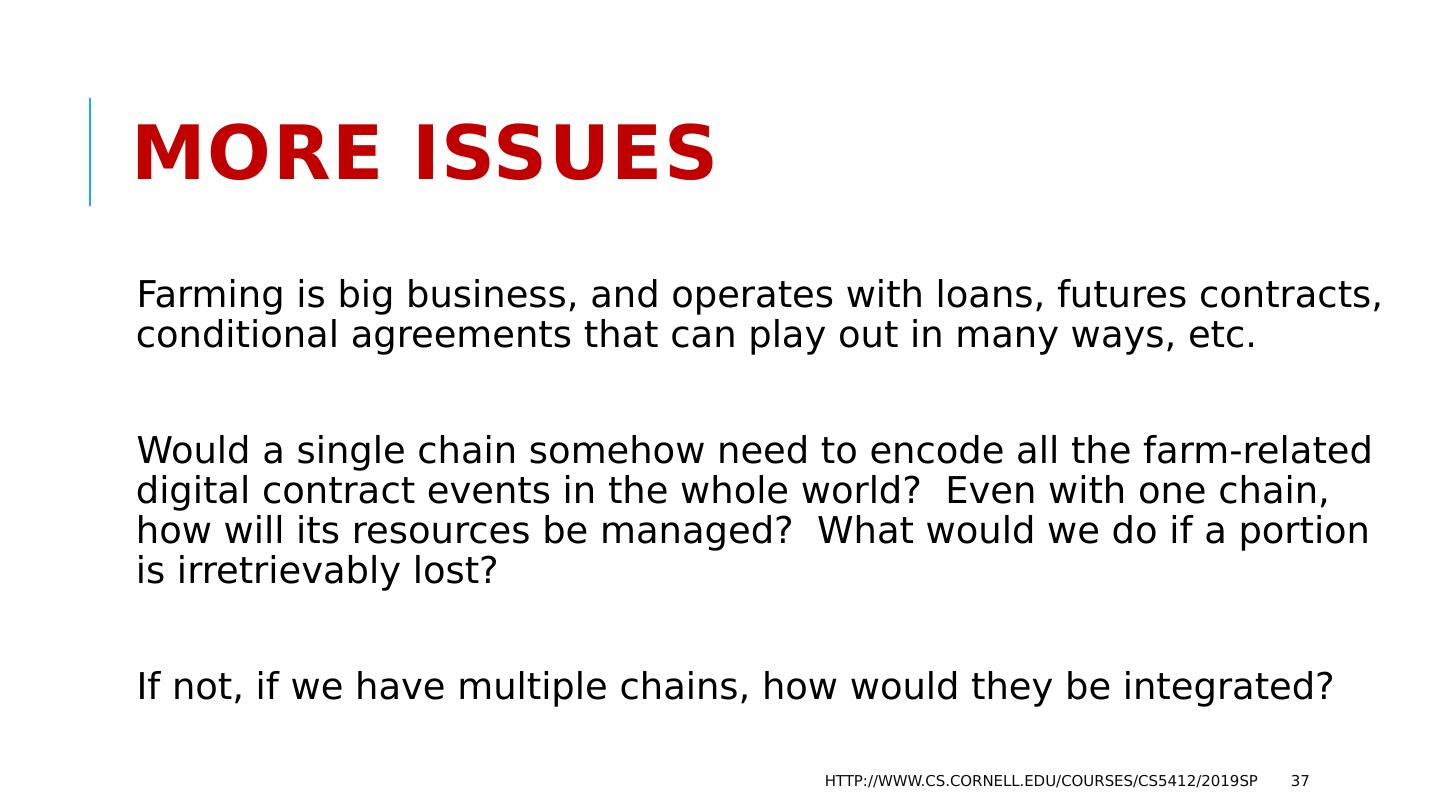 MORE ISSUES

Farming is big business, and operates with loans, futures contracts, conditional agreements that can play out in many ways, etc.

Would a single chain somehow need to encode all the farm-related digital contract events in the whole world?  Even with one chain, how will its resources be managed?  What would we do if a portion is irretrievably lost?

If not, if we have multiple chains, how would they be integrated?

HTTP://WWW.CS.CORNELL.EDU/COURSES/CS5412/2019SP 37